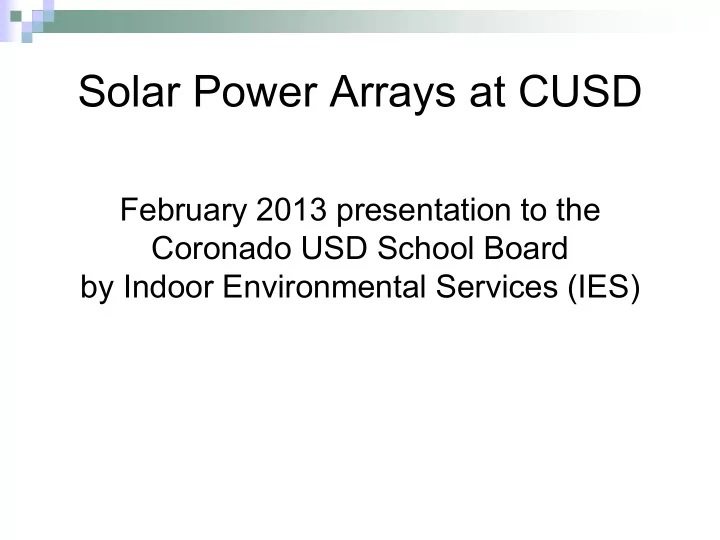 Solar Power Arrays at CUSD

February 2013 presentation to the Coronado USD School Board by Indoor Environmental Services (IES)